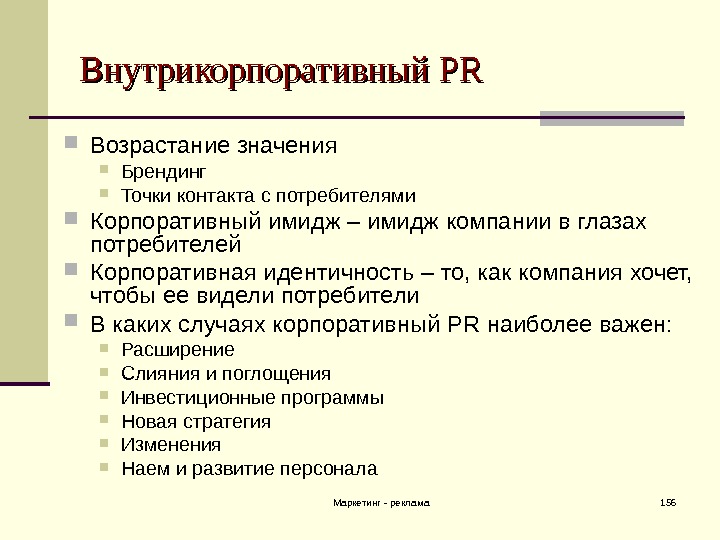 Внутрикорпоративный PR

Возрастание значения

Брендинг

Точки контакта с потребителями

Корпоративный имидж – имидж компании в глазах потребителей

Корпоративная идентичность – то, как компания хочет, чтобы ее видели потребители

В каких случаях корпоративный PR наиболее важен:

Расширение

Слияния и поглощения

Инвестиционные программы

Новая стратегия

Изменения

Наем и развитие персонала

Маркетинг - реклама

156